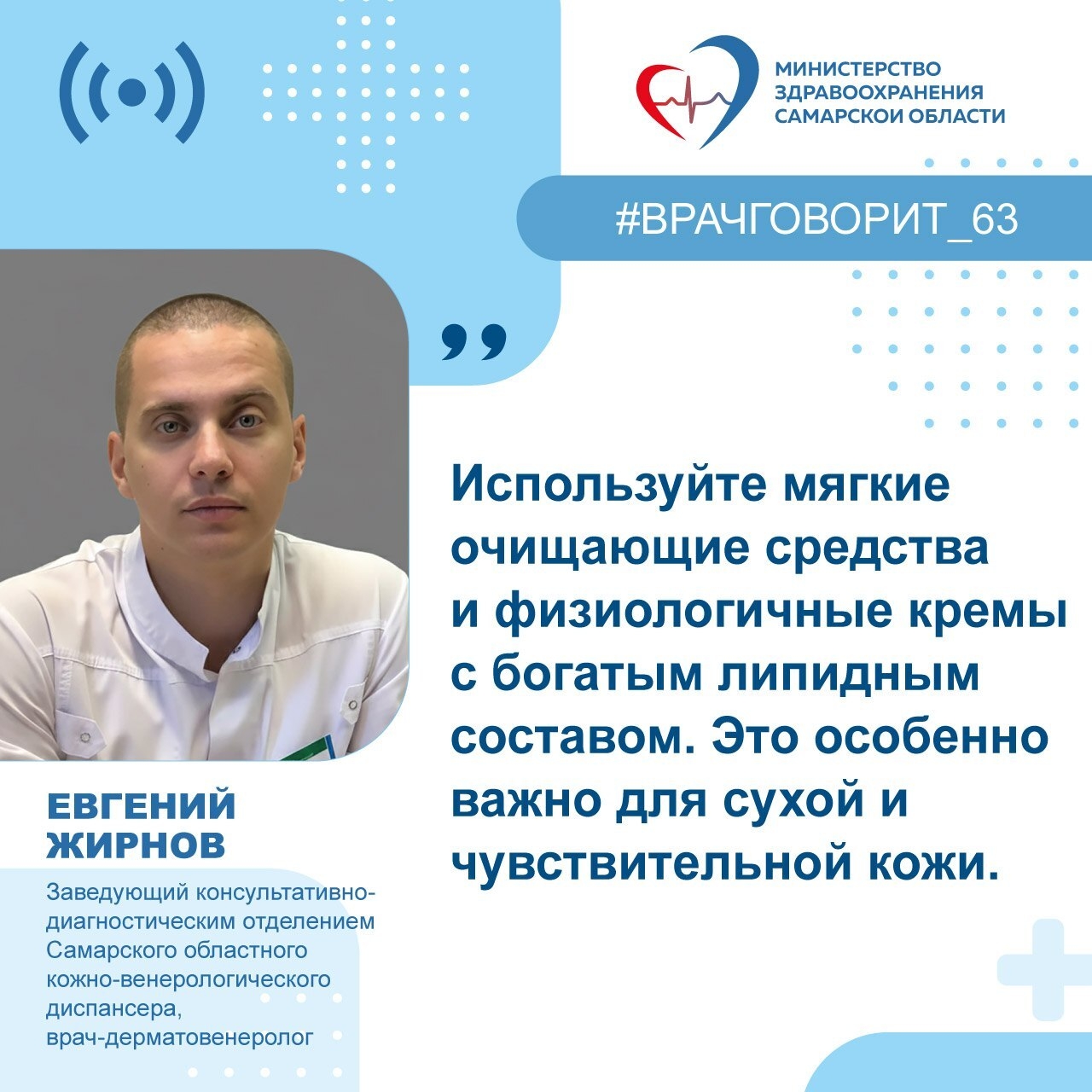 МИНИСТЕРСТВО ЗДРАВООХРАНЕНИЯ САМАРСКОЙ ОБЛАСТИ

#ВРАЧГОВОРИТ_63

Используйте мягкие очищающие средства и физиологичные кремы с богатым липидным составом. Это особенно важно для сухой и чувствительной кожи.

ЕВГЕНИЙ ЖИРНОВ

Заведующий консультативно-диагностическим отделением Самарского областного кожно-венерологического диспансера, врач-дерматовенеролог